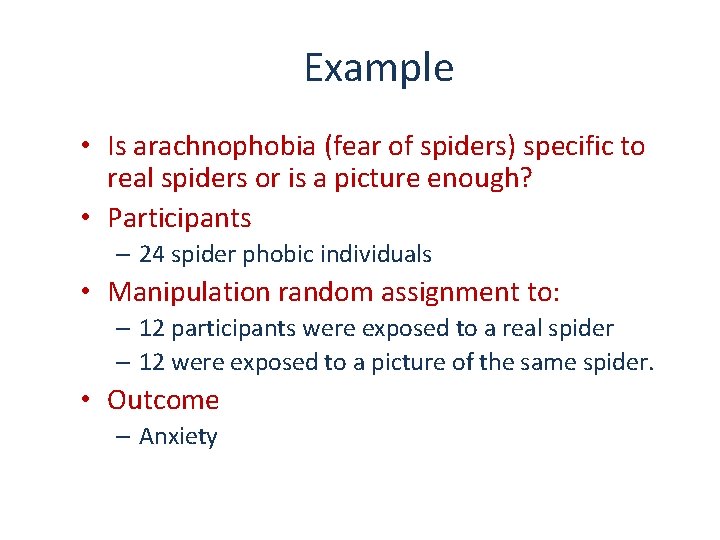 Example

• Is arachnophobia (fear of spiders) specific to real spiders or is a picture enough?

• Participants

– 24 spider phobic individuals

• Manipulation random assignment to:

– 12 participants were exposed to a real spider

– 12 were exposed to a picture of the same spider.

• Outcome

– Anxiety